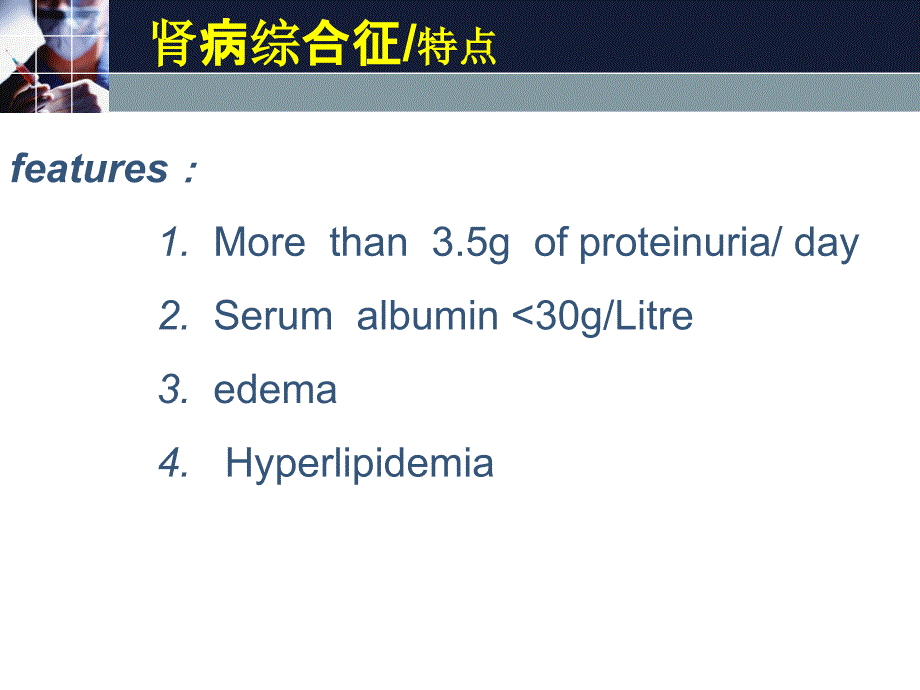 肾病综合征/特点

features：

1. More than 3.5g of proteinuria/ day
2. Serum albumin <30g/Litre
3. edema
4. Hyperlipidemia